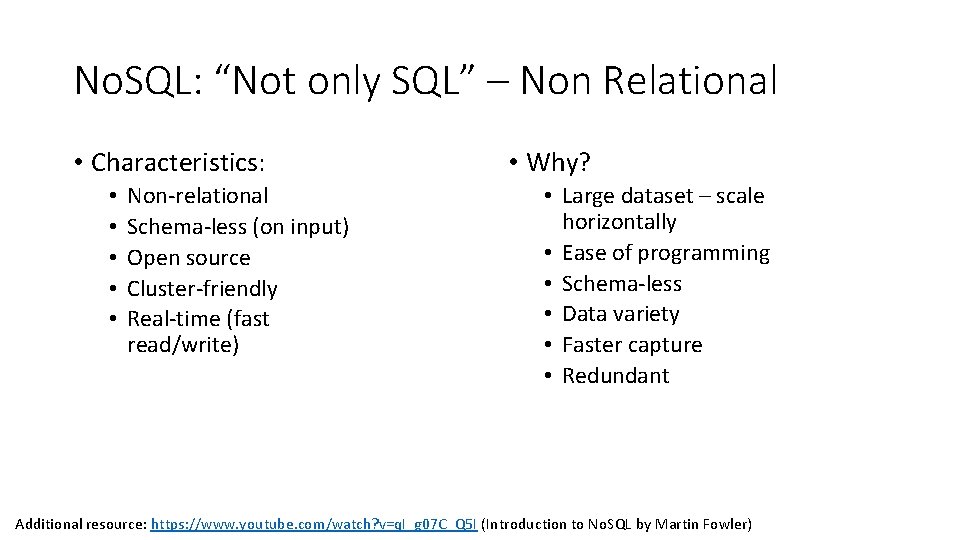 NoSQL: “Not only SQL” – Non Relational

• Characteristics:
  • Non-relational
  • Schema-less (on input)
  • Open source
  • Cluster-friendly
  • Real-time (fast read/write)

• Why?
  • Large dataset – scale horizontally
  • Ease of programming
  • Schema-less
  • Data variety
  • Faster capture
  • Redundant

Additional resource: https://www.youtube.com/watch?v=qI_g07C_Q5I (Introduction to NoSQL by Martin Fowler)